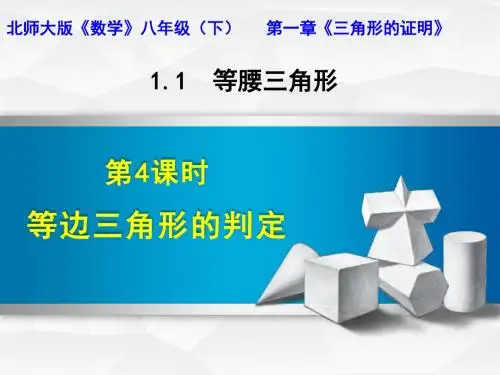 北师大版《数学》八年级（下）　第一章《三角形的证明》

1.1　等腰三角形

第4课时

等边三角形的判定